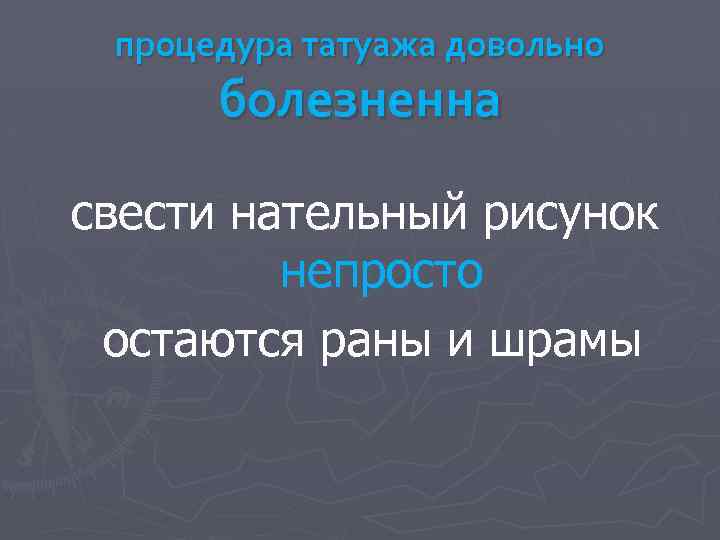 процедура татуажа довольно болезненна

свести нательный рисунок непросто

остаются раны и шрамы